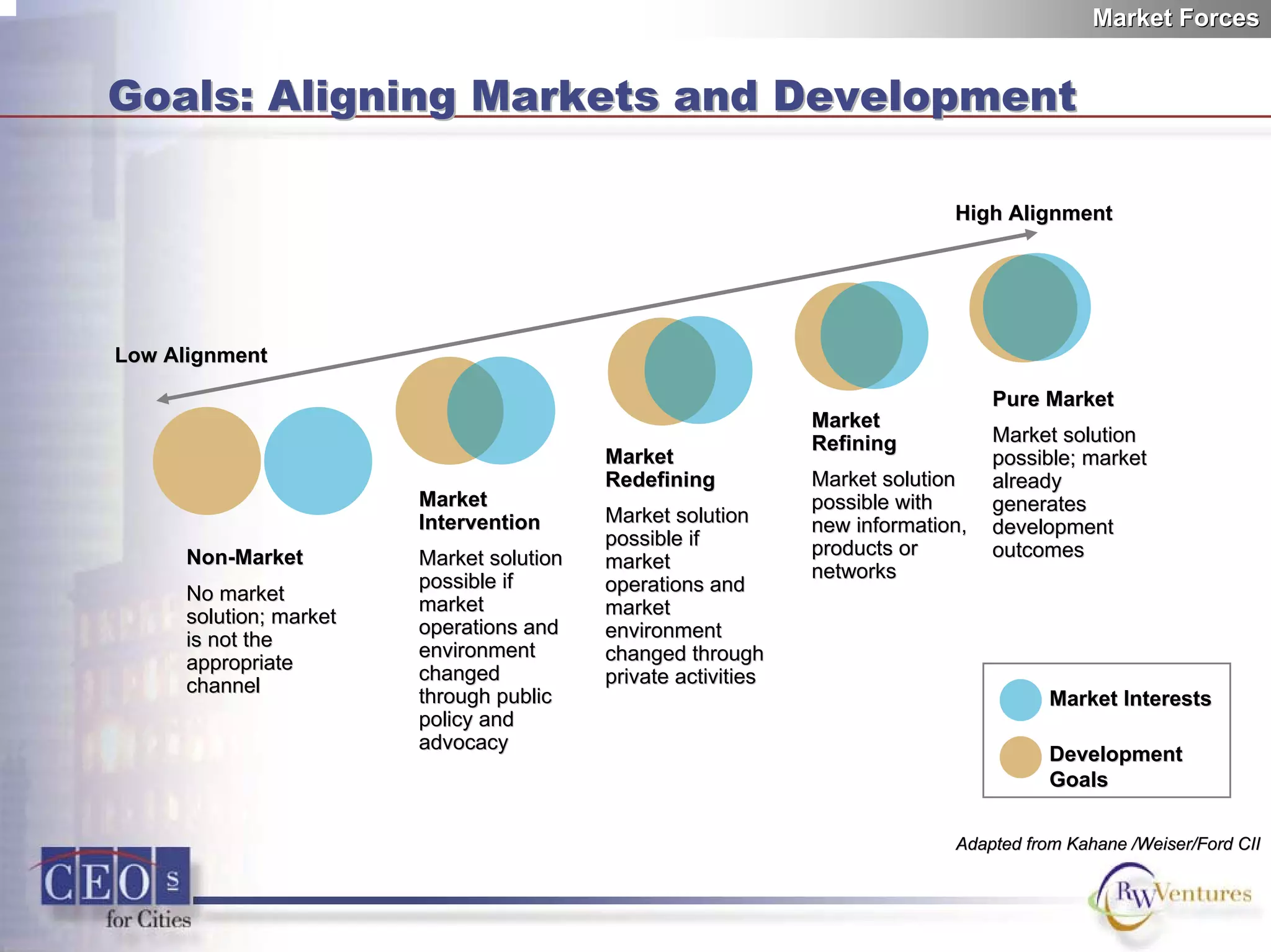 Market Forces

Goals: Aligning Markets and Development

High Alignment

Low Alignment

Non-Market

No market solution; market is not the appropriate channel

Market Intervention

Market solution possible if market operations and environment changed through public policy and advocacy

Market Redefining

Market solution possible if market operations and market environment changed through private activities

Market Refining

Market solution possible with new information, products or networks

Pure Market

Market solution possible; market already generates development outcomes

Market Interests

Development Goals

Adapted from Kahane /Weiser/Ford CII

CEOs for Cities

RW Ventures